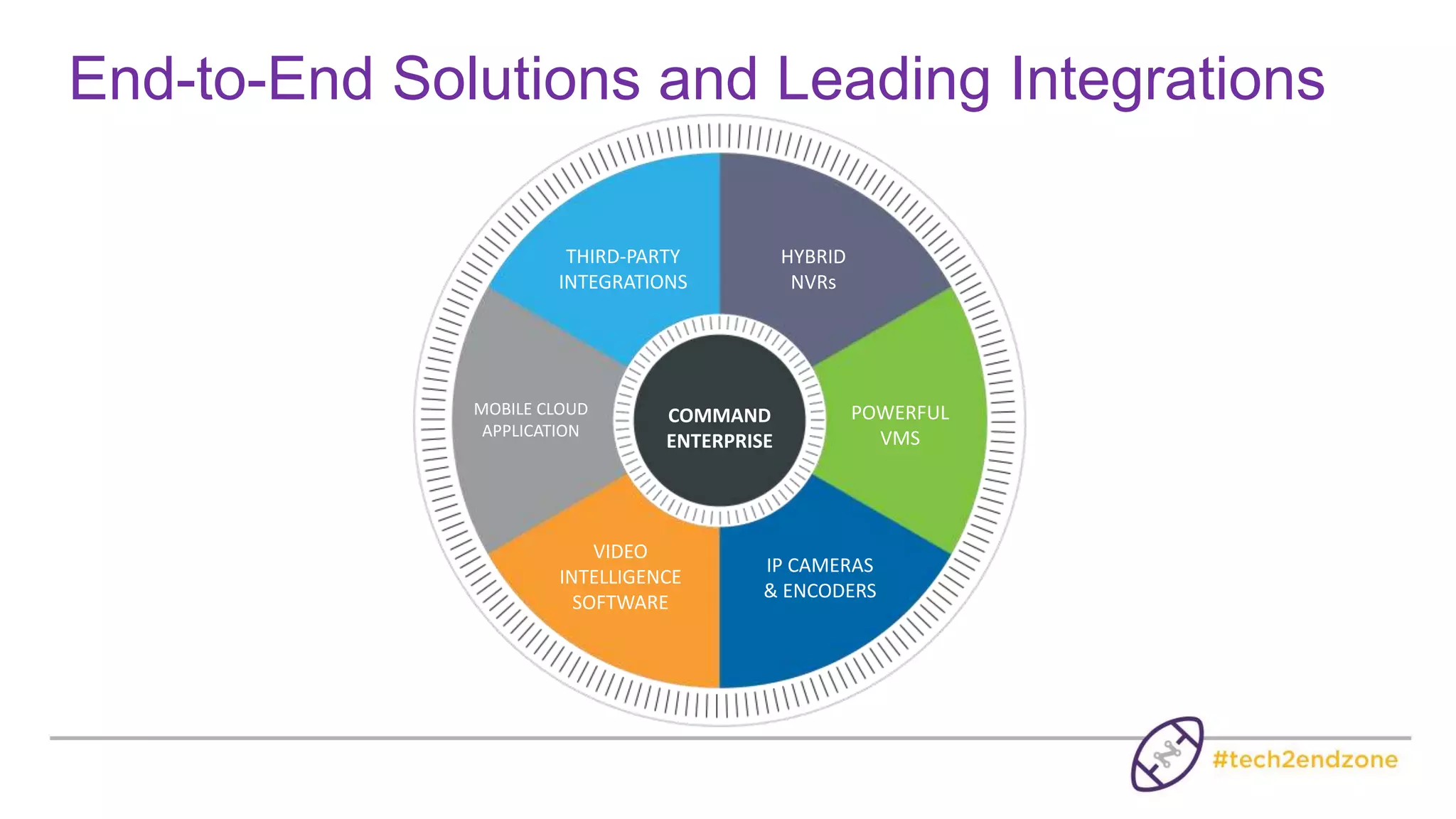 End-to-End Solutions and Leading Integrations

THIRD-PARTY INTEGRATIONS

HYBRID NVRs

POWERFUL VMS

IP CAMERAS & ENCODERS

VIDEO INTELLIGENCE SOFTWARE

MOBILE CLOUD APPLICATION

COMMAND ENTERPRISE

#tech2endzone